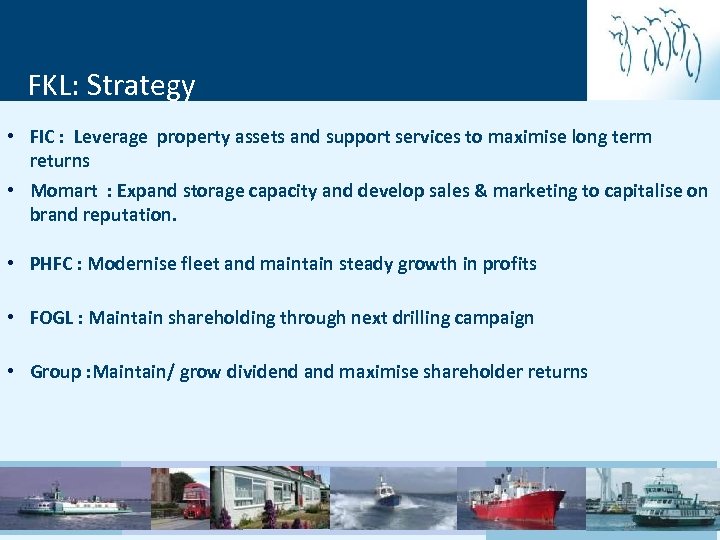 FKL: Strategy

• FIC : Leverage property assets and support services to maximise long term returns

• Momart : Expand storage capacity and develop sales & marketing to capitalise on brand reputation.

• PHFC : Modernise fleet and maintain steady growth in profits

• FOGL : Maintain shareholding through next drilling campaign

• Group :Maintain/ grow dividend and maximise shareholder returns